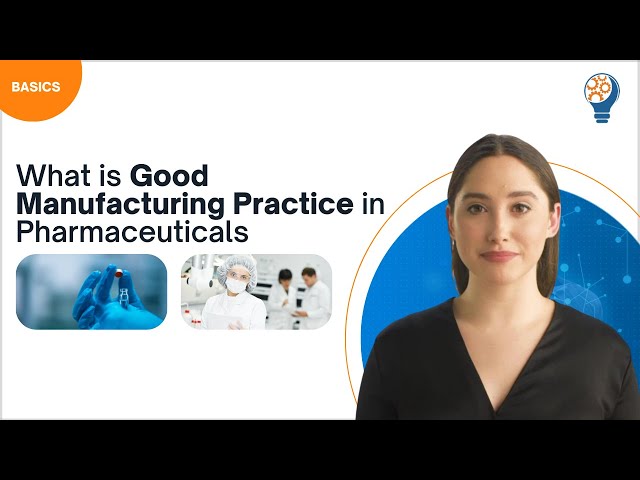 BASICS

What is Good Manufacturing Practice in Pharmaceuticals